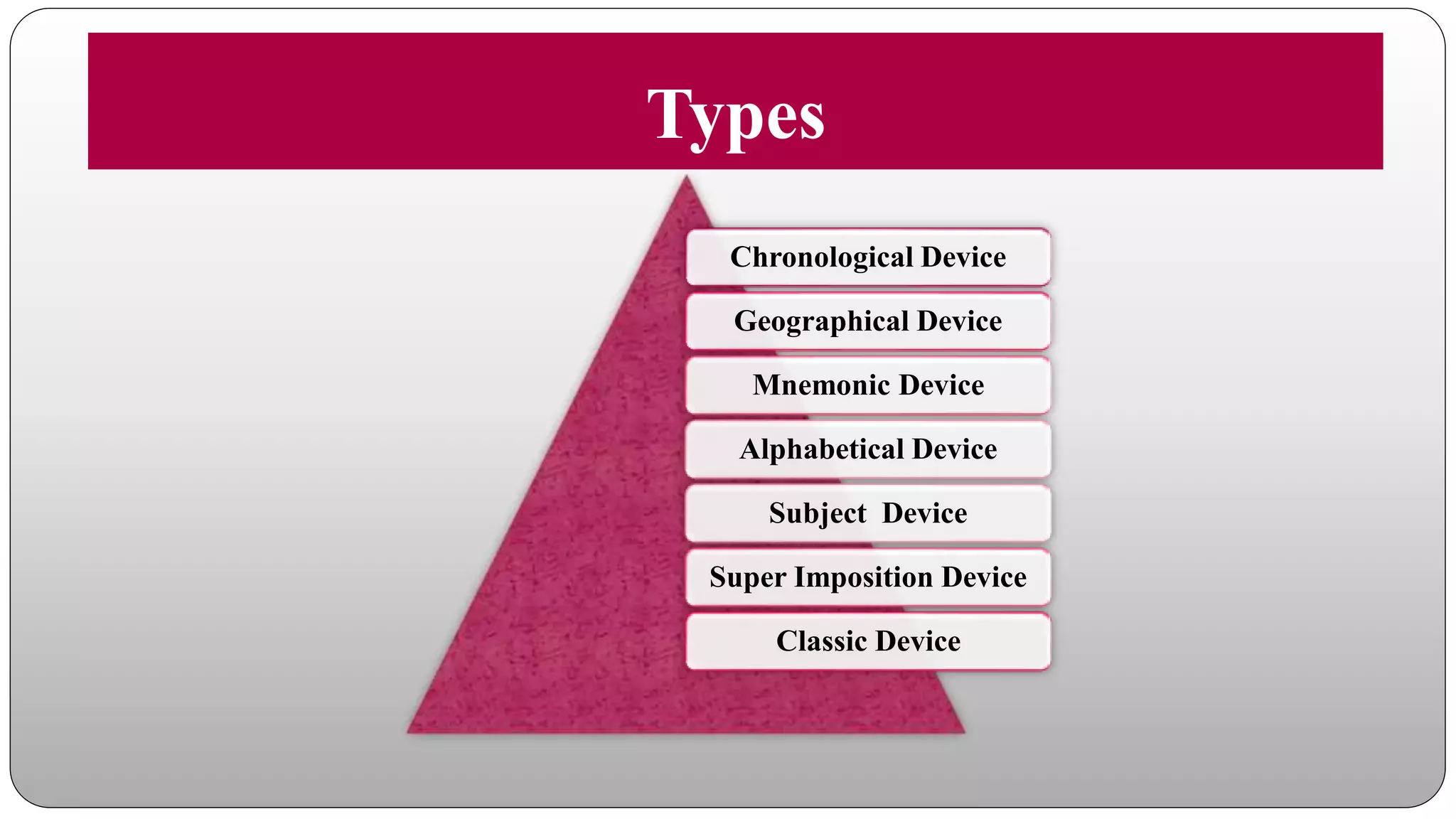 Types

Chronological Device

Geographical Device

Mnemonic Device

Alphabetical Device

Subject  Device

Super Imposition Device

Classic Device